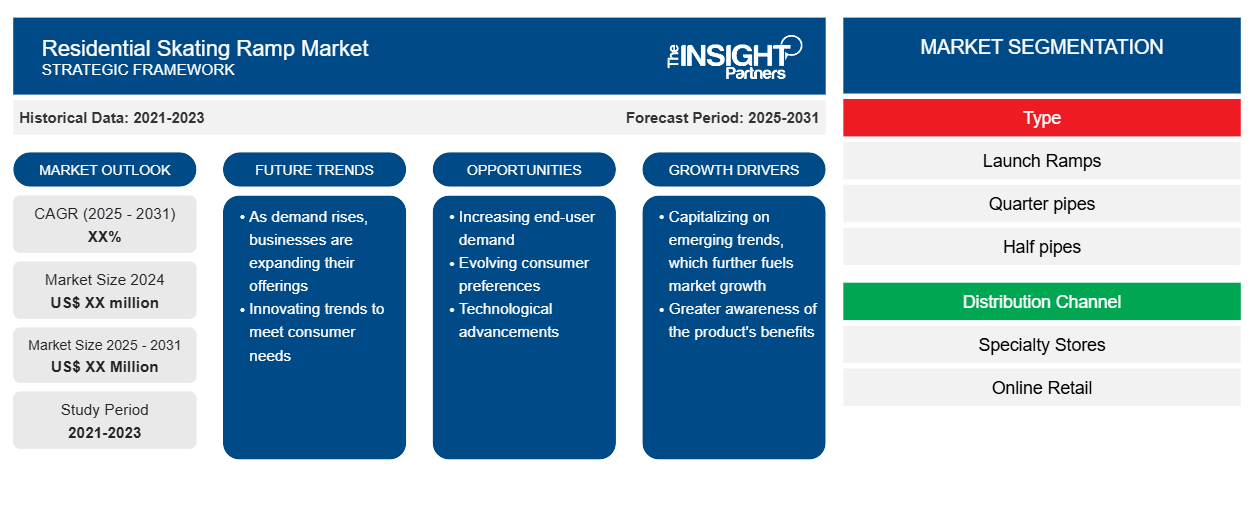 Residential Skating Ramp Market
STRATEGIC FRAMEWORK

The INSIGHT Partners

Historical Data: 2021-2023

Forecast Period: 2025-2031

MARKET OUTLOOK

CAGR (2025 - 2031)
XX%

Market Size 2024
US$ XX million

Market Size 2025 - 2031
US$ XX Million

Study Period
2021-2023

FUTURE TRENDS

• As demand rises, businesses are expanding their offerings
• Innovating trends to meet consumer needs

OPPORTUNITIES

• Increasing end-user demand
• Evolving consumer preferences
• Technological advancements

GROWTH DRIVERS

• Capitalizing on emerging trends, which further fuels market growth
• Greater awareness of the product's benefits

MARKET SEGMENTATION

Type

Launch Ramps

Quarter pipes

Half pipes

Distribution Channel

Specialty Stores

Online Retail